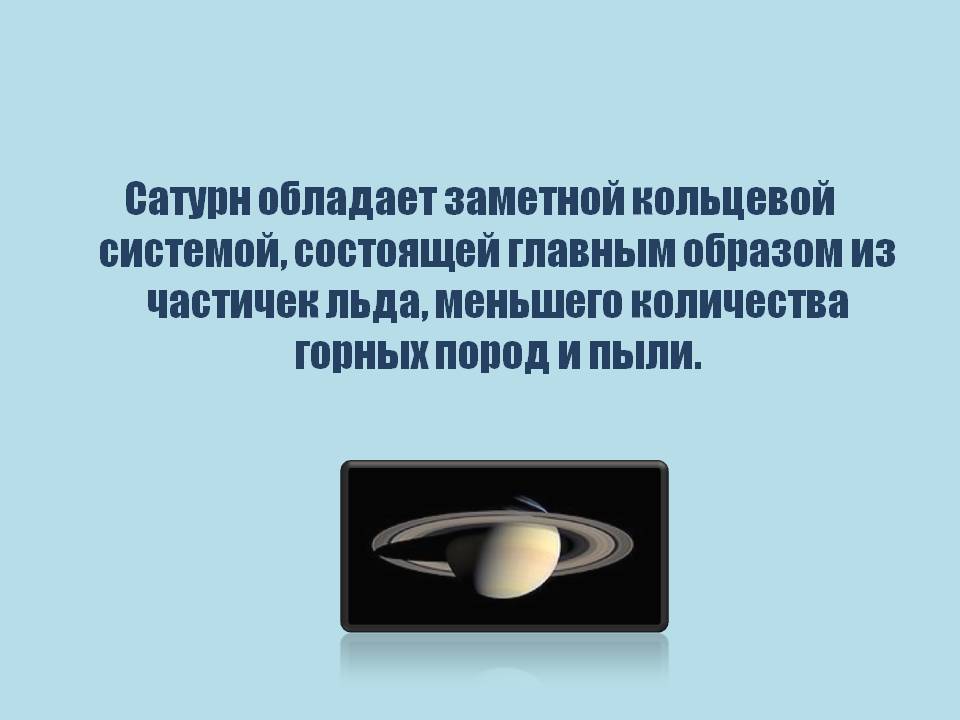 Сатурн обладает заметной кольцевой системой, состоящей главным образом из частичек льда, меньшего количества горных пород и пыли.